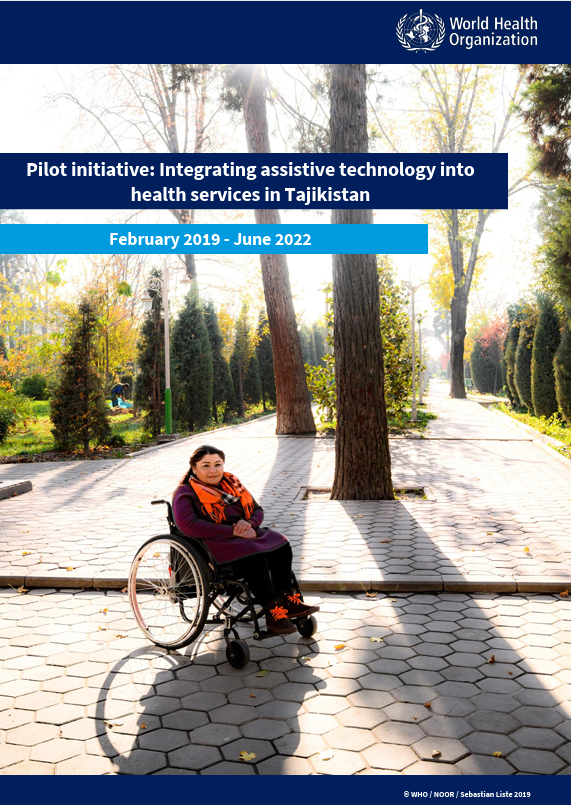 World Health Organization

Pilot initiative: Integrating assistive technology into health services in Tajikistan

February 2019 - June 2022

© WHO / NOOR / Sebastian Liste 2019